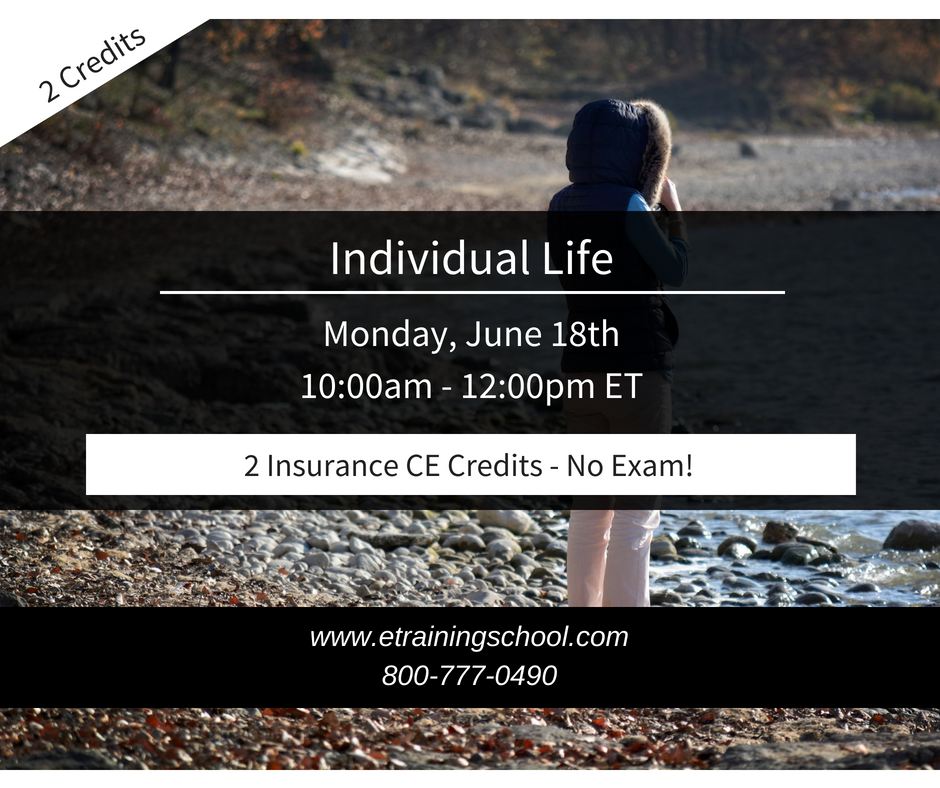 2 Credits

Individual Life

Monday, June 18th
10:00am - 12:00pm ET

2 Insurance CE Credits - No Exam!

www.etrainingschool.com
800-777-0490